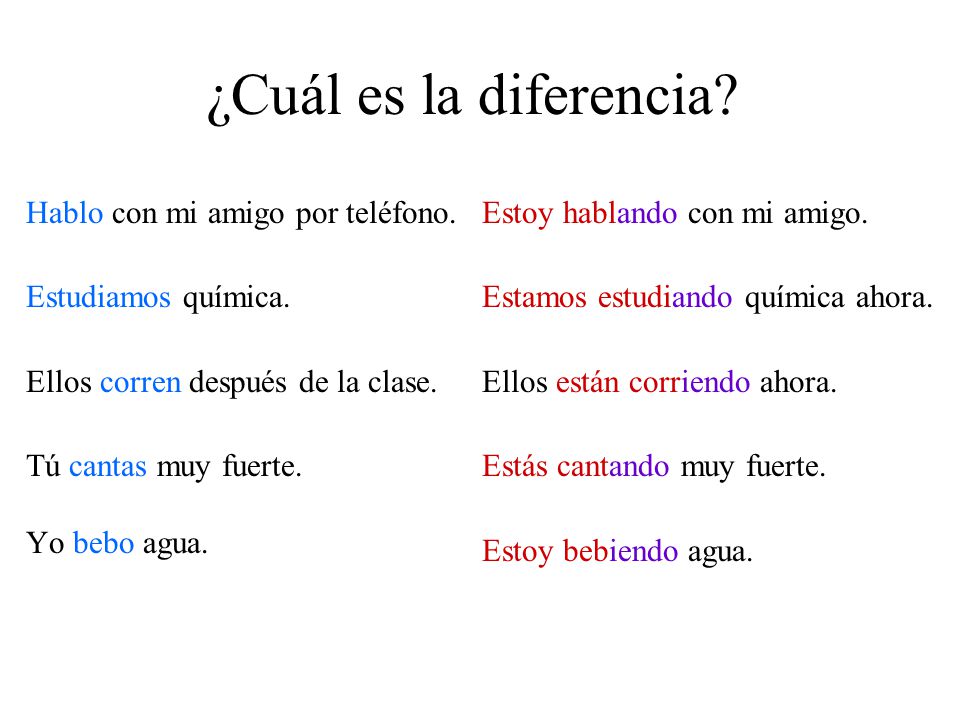 ¿Cuál es la diferencia?

Hablo con mi amigo por teléfono.

Estudiamos química.

Ellos corren después de la clase.

Tú cantas muy fuerte.

Yo bebo agua.

Estoy hablando con mi amigo.

Estamos estudiando química ahora.

Ellos están corriendo ahora.

Estás cantando muy fuerte.

Estoy bebiendo agua.